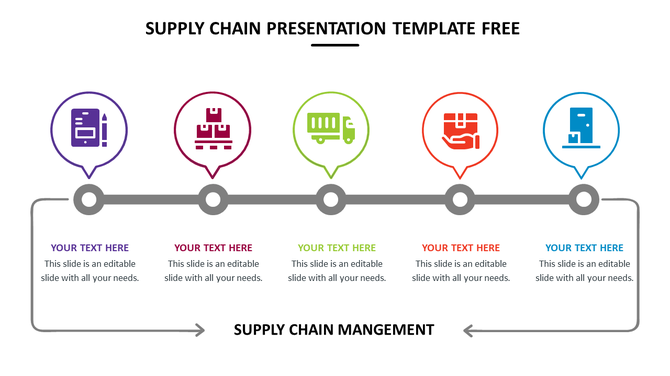 SUPPLY CHAIN PRESENTATION TEMPLATE FREE

YOUR TEXT HERE
This slide is an editable slide with all your needs.

YOUR TEXT HERE
This slide is an editable slide with all your needs.

YOUR TEXT HERE
This slide is an editable slide with all your needs.

YOUR TEXT HERE
This slide is an editable slide with all your needs.

YOUR TEXT HERE
This slide is an editable slide with all your needs.

SUPPLY CHAIN MANGEMENT